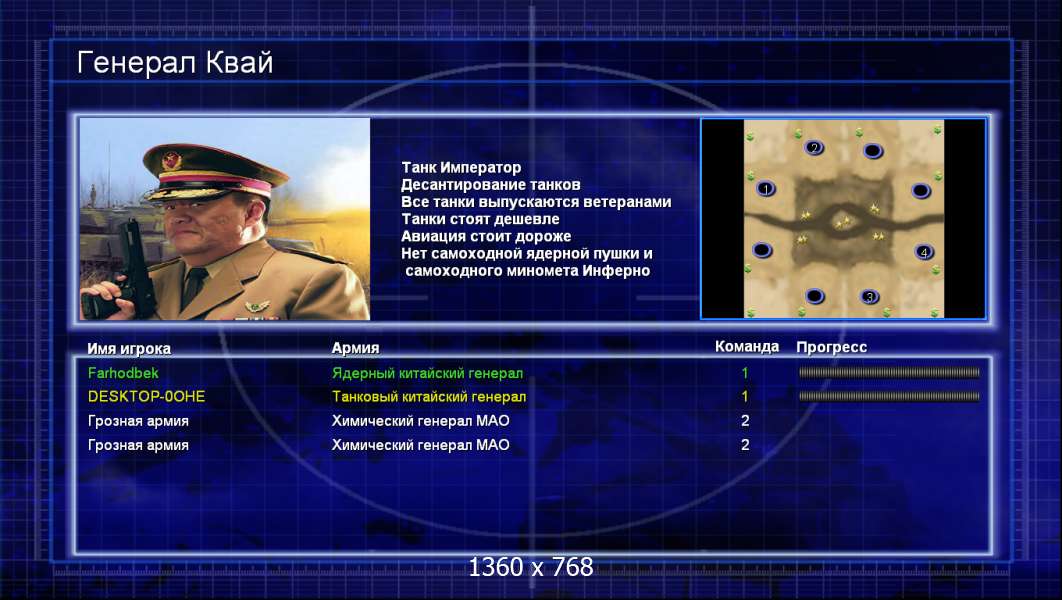 Генерал Квай

Танк Император
Десантирование танков
Все танки выпускаются ветеранами
Танки стоят дешевле
Авиация стоит дороже
Нет самоходной ядерной пушки и
самоходного миномета Инферно

2
1
4
3

| Имя игрока | Армия | Команда | Прогресс |
|---|---|---|---|
| Farhodbek | Ядерный китайский генерал | 1 | |
| DESKTOP-0OHE | Танковый китайский генерал | 1 | |
| Грозная армия | Химический генерал МАО | 2 | |
| Грозная армия | Химический генерал МАО | 2 | |

1360 x 768